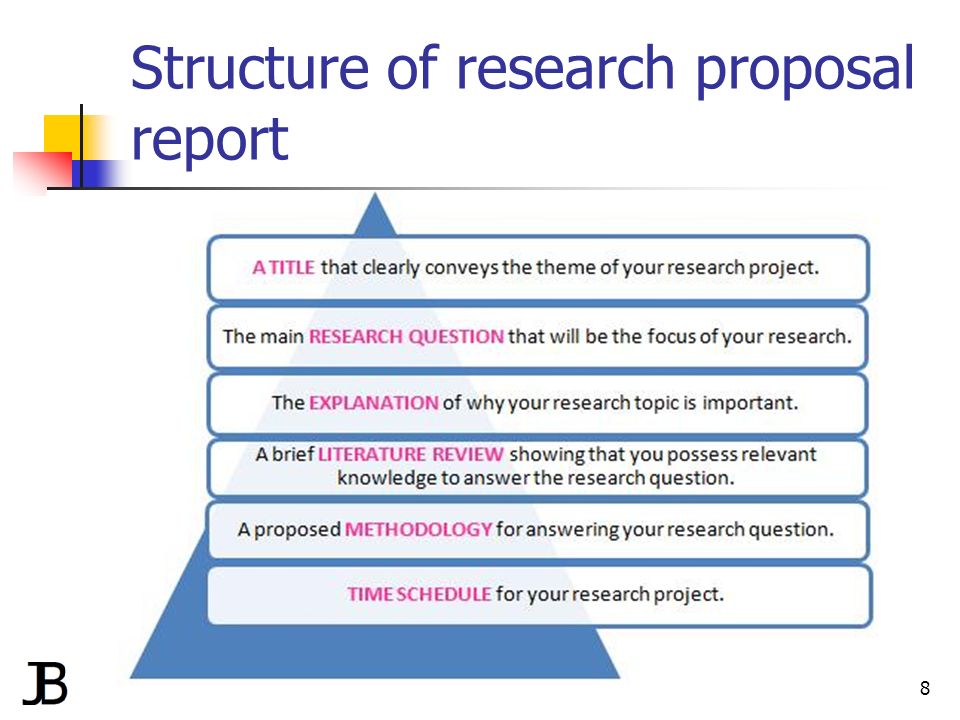 Structure of research proposal report

A TITLE that clearly conveys the theme of your research project.

The main RESEARCH QUESTION that will be the focus of your research.

The EXPLANATION of why your research topic is important.

A brief LITERATURE REVIEW showing that you possess relevant knowledge to answer the research question.

A proposed METHODOLOGY for answering your research question.

TIME SCHEDULE for your research project.

JB

8